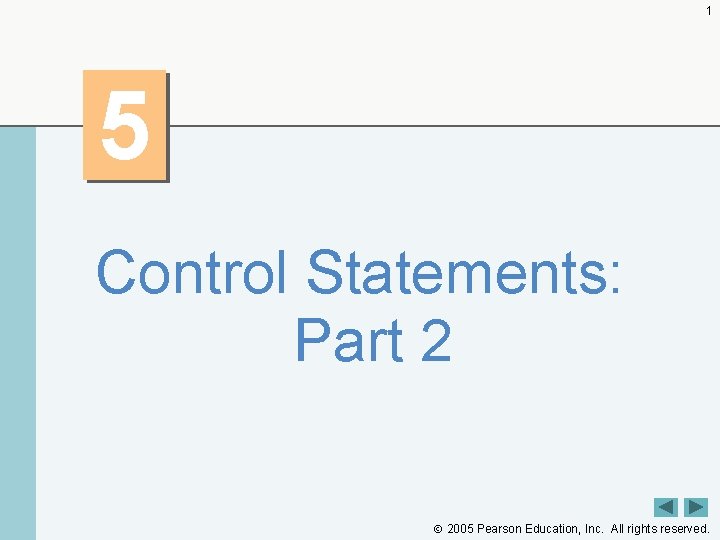 1

5

Control Statements:
Part 2

© 2005 Pearson Education, Inc. All rights reserved.